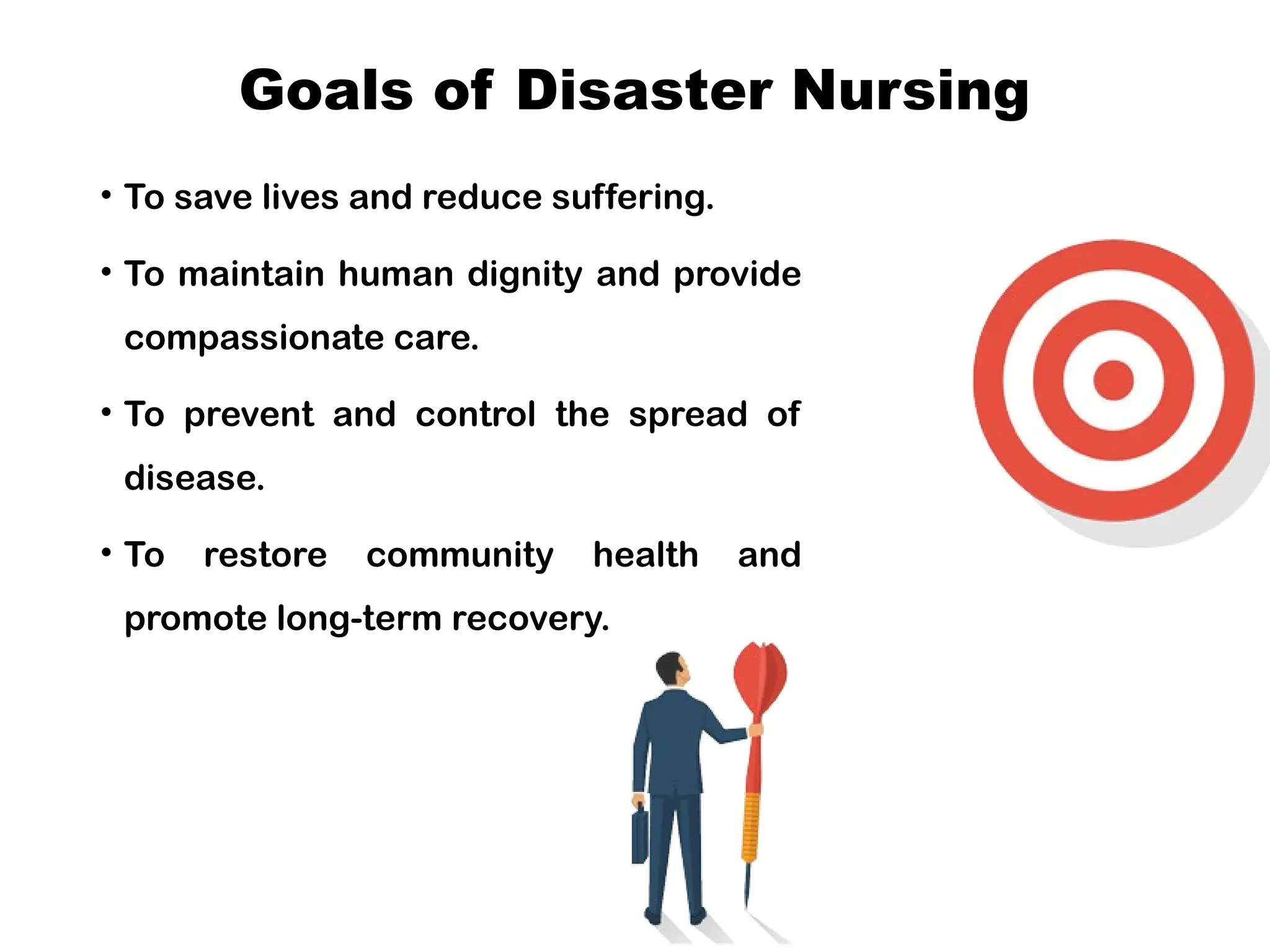 Goals of Disaster Nursing

• To save lives and reduce suffering.

• To maintain human dignity and provide compassionate care.

• To prevent and control the spread of disease.

• To restore community health and promote long-term recovery.